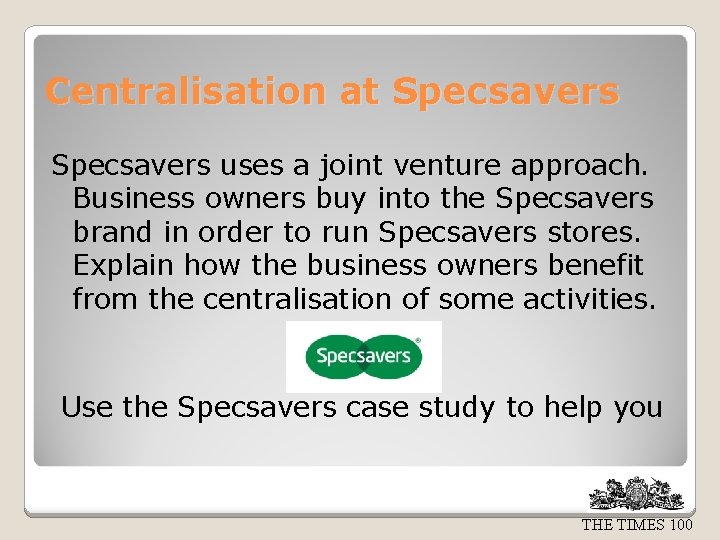 Centralisation at Specsavers

Specsavers uses a joint venture approach. Business owners buy into the Specsavers brand in order to run Specsavers stores. Explain how the business owners benefit from the centralisation of some activities.

Specsavers®

Use the Specsavers case study to help you

THE TIMES 100